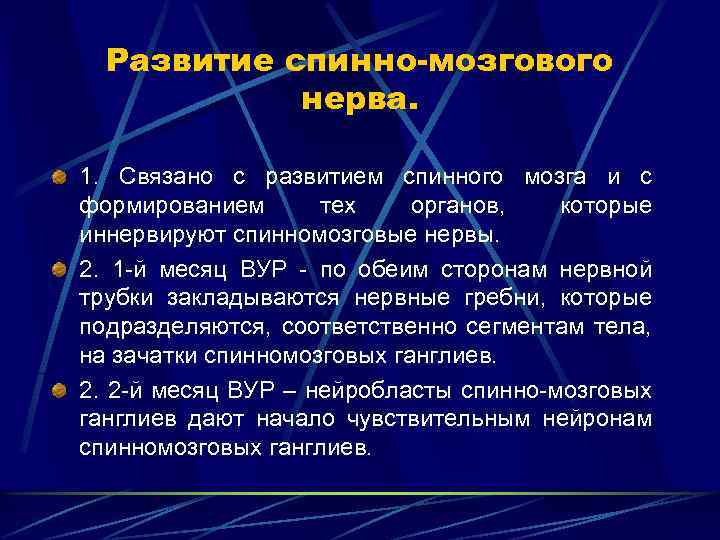 Развитие спинно-мозгового нерва.

1. Связано с развитием спинного мозга и с формированием тех органов, которые иннервируют спинномозговые нервы.

2. 1-й месяц ВУР - по обеим сторонам нервной трубки закладываются нервные гребни, которые подразделяются, соответственно сегментам тела, на зачатки спинномозговых ганглиев.

2. 2-й месяц ВУР – нейробласты спинно-мозговых ганглиев дают начало чувствительным нейронам спинномозговых ганглиев.